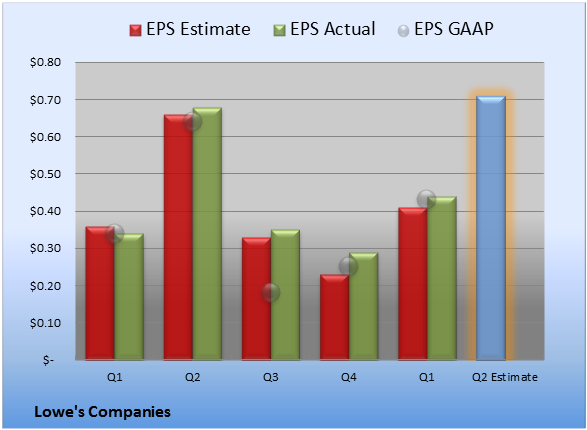 EPS Estimate EPS Actual EPS GAAP

$0.80
$0.70
$0.60
$0.50
$0.40
$0.30
$0.20
$0.10
$-

Q1 Q2 Q3 Q4 Q1 Q2 Estimate

Lowe's Companies